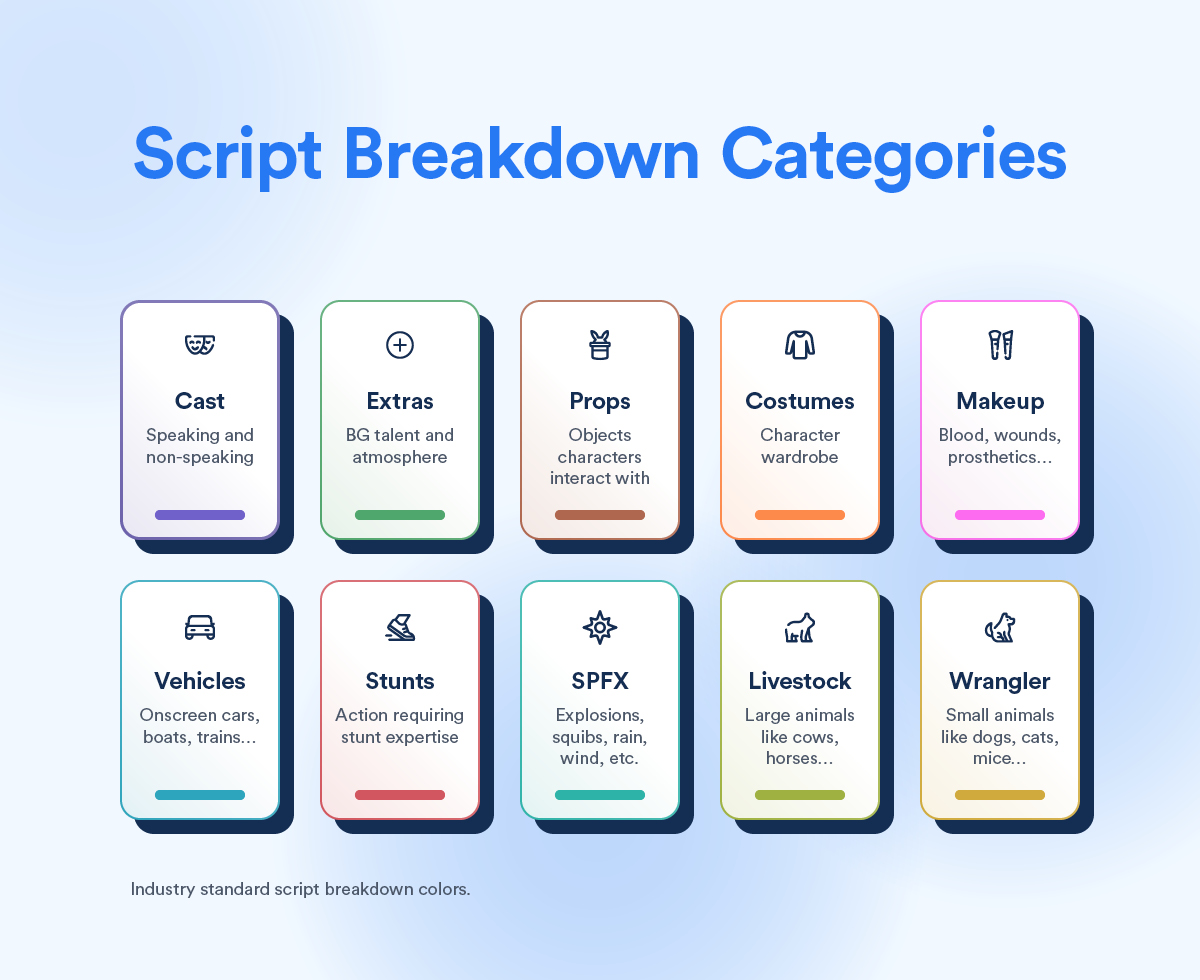 Script Breakdown Categories

Cast
Speaking and non-speaking

Extras
BG talent and atmosphere

Props
Objects characters interact with

Costumes
Character wardrobe

Makeup
Blood, wounds, prosthetics...

Vehicles
Onscreen cars, boats, trains...

Stunts
Action requiring stunt expertise

SPFX
Explosions, squibs, rain, wind, etc.

Livestock
Large animals like cows, horses...

Wrangler
Small animals like dogs, cats, mice...

Industry standard script breakdown colors.